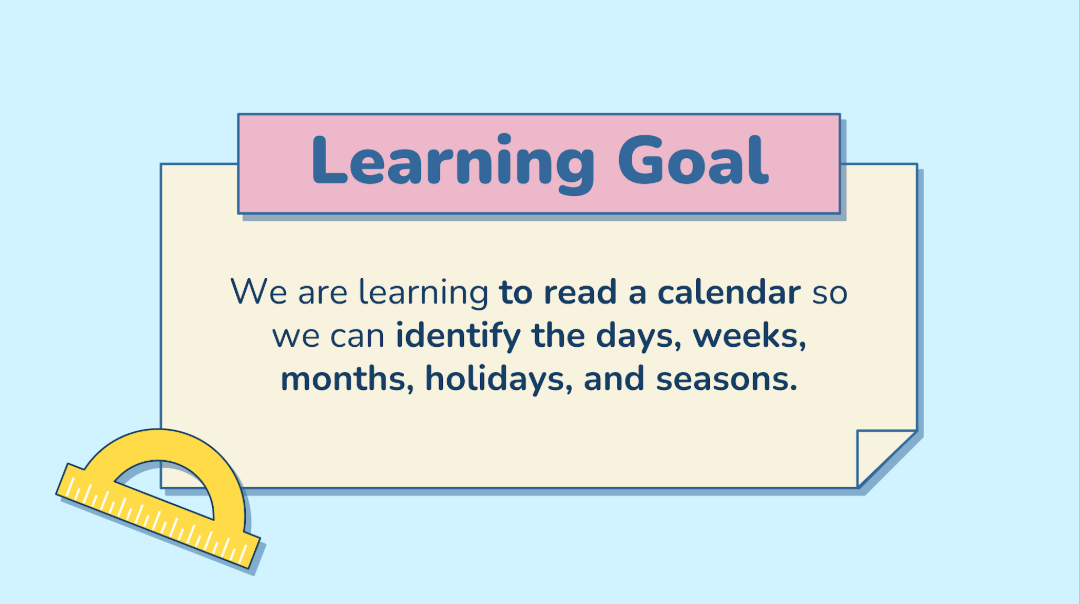 Learning Goal

We are learning to read a calendar so we can identify the days, weeks, months, holidays, and seasons.